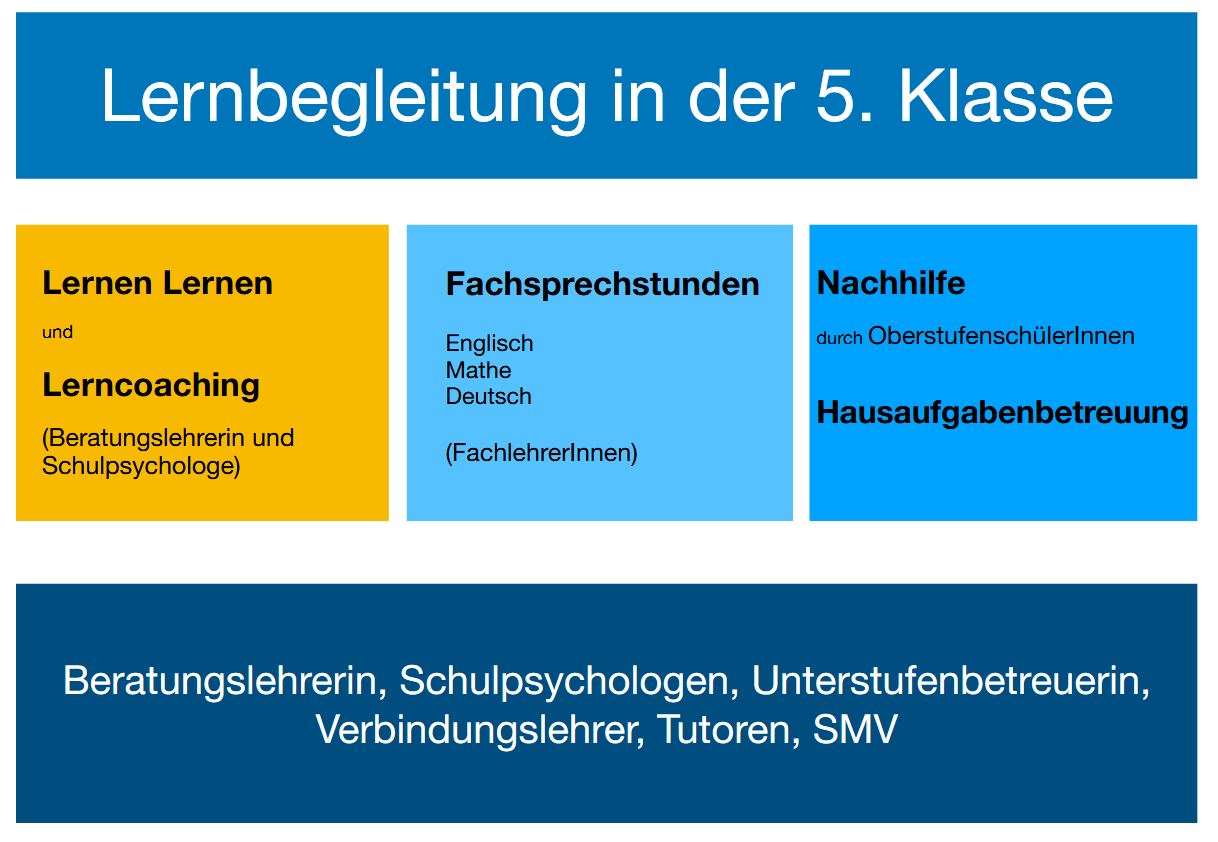 Lernbegleitung in der 5. Klasse

Lernen Lernen

und

Lerncoaching

(Beratungslehrerin und Schulpsychologe)

Fachsprechstunden

Englisch
Mathe
Deutsch

(FachlehrerInnen)

Nachhilfe

durch OberstufenschülerInnen

Hausaufgabenbetreuung

Beratungslehrerin, Schulpsychologen, Unterstufenbetreuerin, Verbindungslehrer, Tutoren, SMV